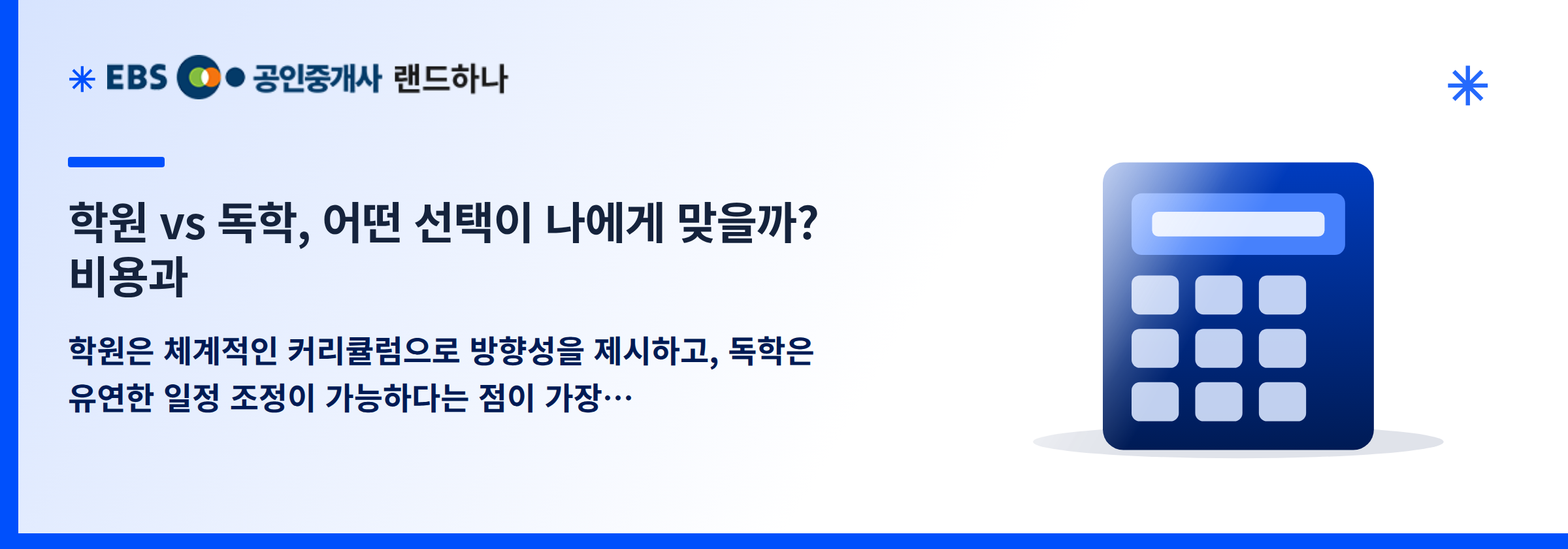 EBS 공인중개사 랜드하나

학원 vs 독학, 어떤 선택이 나에게 맞을까? 비용과

학원은 체계적인 커리큘럼으로 방향성을 제시하고, 독학은 유연한 일정 조정이 가능하다는 점이 가장…